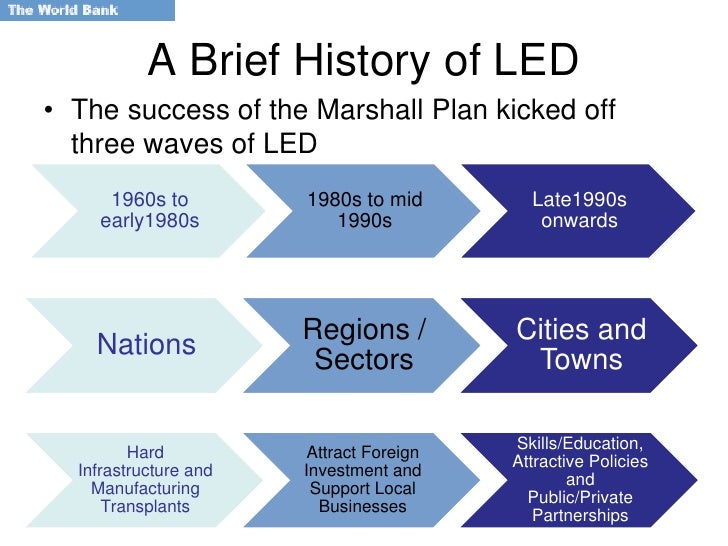 The World Bank

A Brief History of LED

• The success of the Marshall Plan kicked off three waves of LED

1960s to early1980s

1980s to mid 1990s

Late1990s onwards

Nations

Regions / Sectors

Cities and Towns

Hard Infrastructure and Manufacturing Transplants

Attract Foreign Investment and Support Local Businesses

Skills/Education, Attractive Policies and Public/Private Partnerships